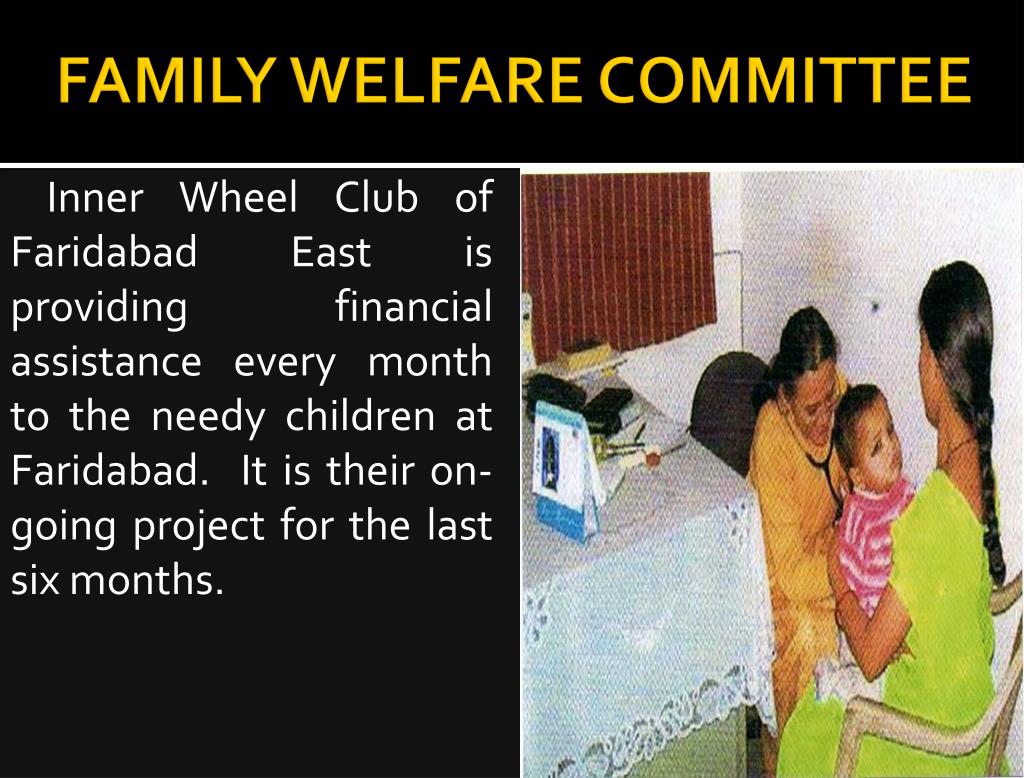 FAMILY WELFARE COMMITTEE

Inner Wheel Club of Faridabad East is providing financial assistance every month to the needy children at Faridabad. It is their on-going project for the last six months.